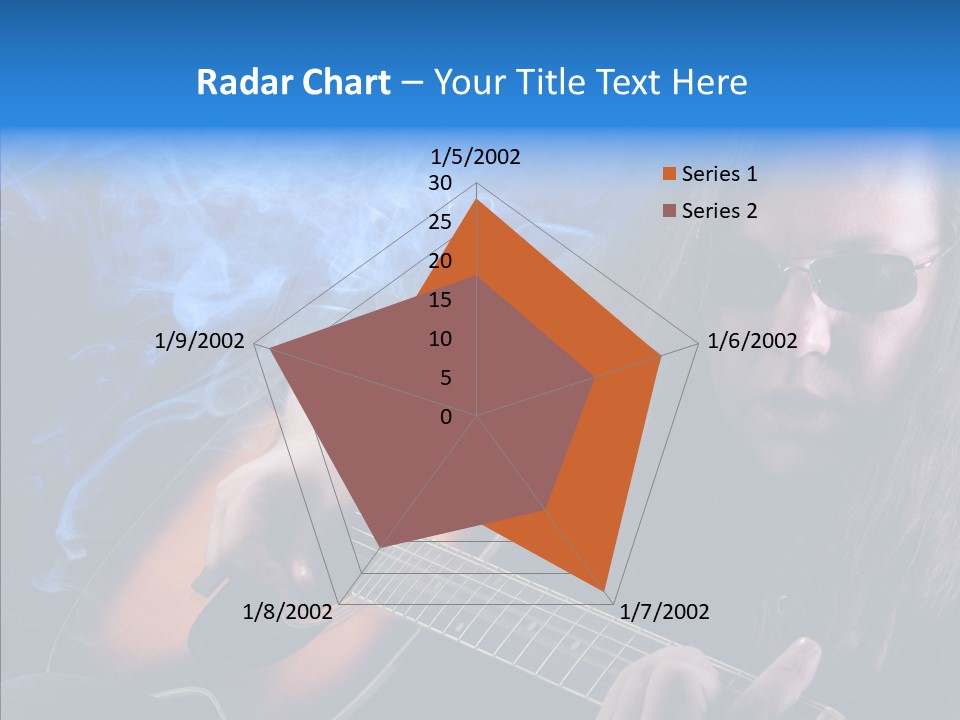 Radar Chart – Your Title Text Here

1/5/2002
30
25
20
15
10
5
0
1/6/2002
1/7/2002
1/8/2002
1/9/2002

Series 1
Series 2